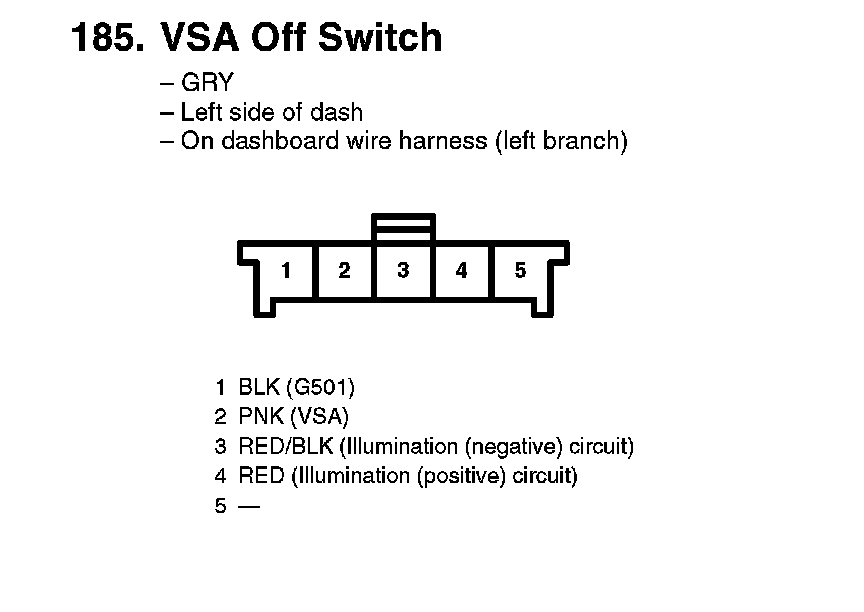 185. VSA Off Switch

– GRY
– Left side of dash
– On dashboard wire harness (left branch)

1 2 3 4 5

1 BLK (G501)
2 PNK (VSA)
3 RED/BLK (Illumination (negative) circuit)
4 RED (Illumination (positive) circuit)
5 —